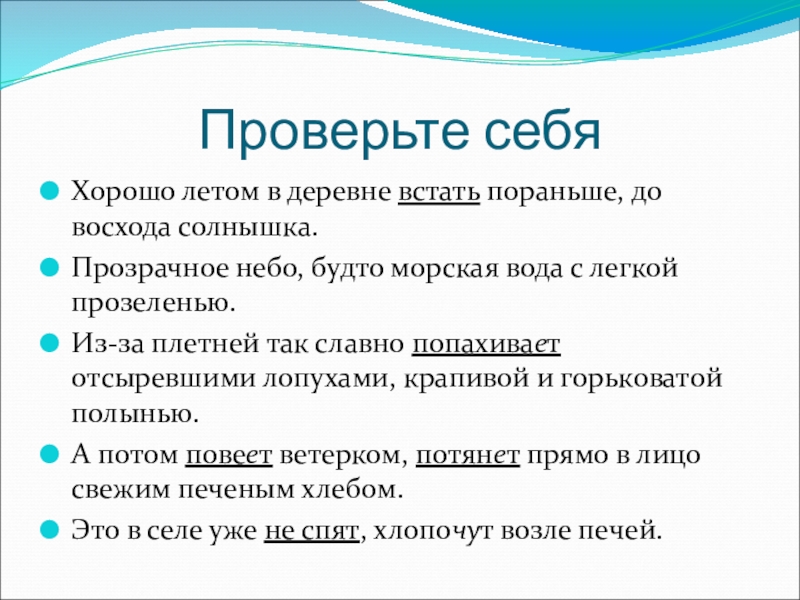 Проверьте себя

Хорошо летом в деревне встать пораньше, до восхода солнышка.

Прозрачное небо, будто морская вода с легкой прозеленью.

Из-за плетней так славно попахивает отсыревшими лопухами, крапивой и горьковатой полынью.

А потом повеет ветерком, потянет прямо в лицо свежим печеным хлебом.

Это в селе уже не спят, хлопочут возле печей.